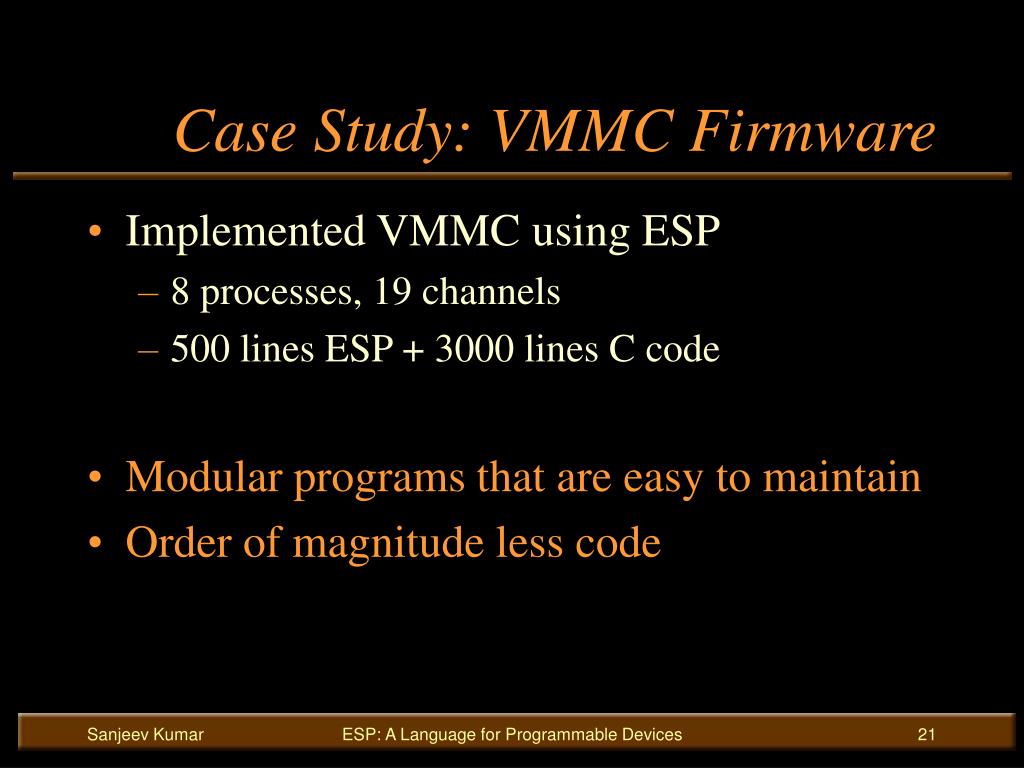 Case Study: VMMC Firmware

• Implemented VMMC using ESP
– 8 processes, 19 channels
– 500 lines ESP + 3000 lines C code

• Modular programs that are easy to maintain
• Order of magnitude less code

Sanjeev Kumar
ESP: A Language for Programmable Devices
21